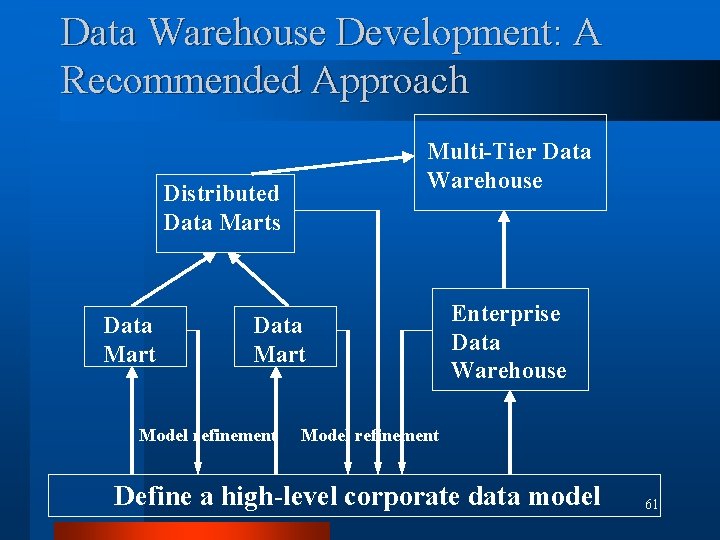 Data Warehouse Development: A Recommended Approach

Multi-Tier Data Warehouse

Distributed Data Marts

Data Mart

Data Mart

Enterprise Data Warehouse

Model refinement

Model refinement

Define a high-level corporate data model

61